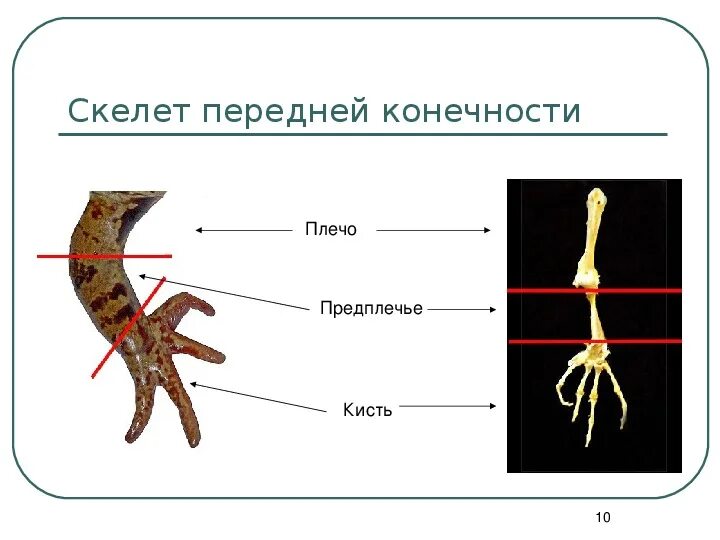 Скелет передней конечности

Плечо

Предплечье

Кисть

10